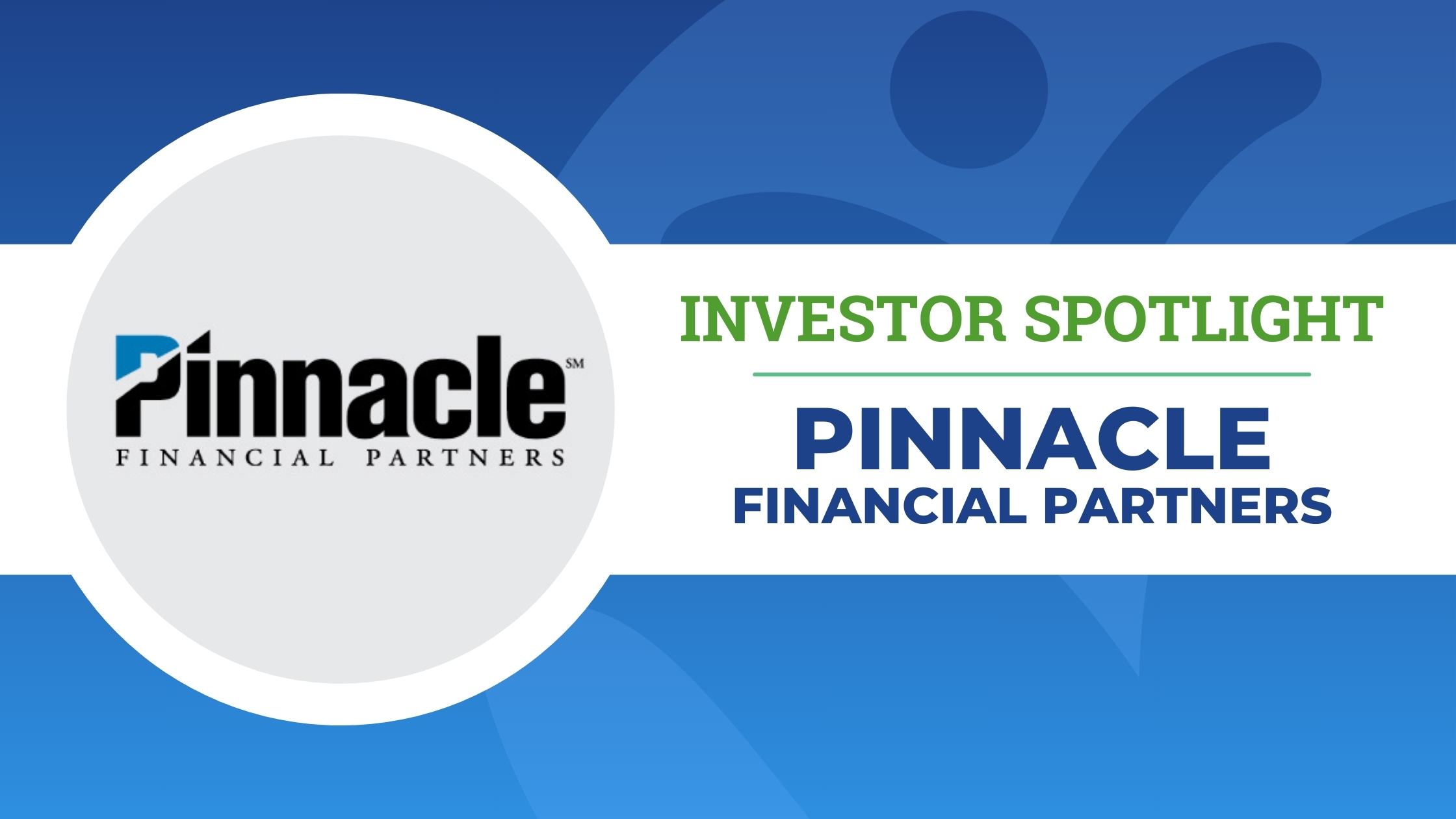 Pinnacle SM
FINANCIAL PARTNERS

INVESTOR SPOTLIGHT

PINNACLE
FINANCIAL PARTNERS